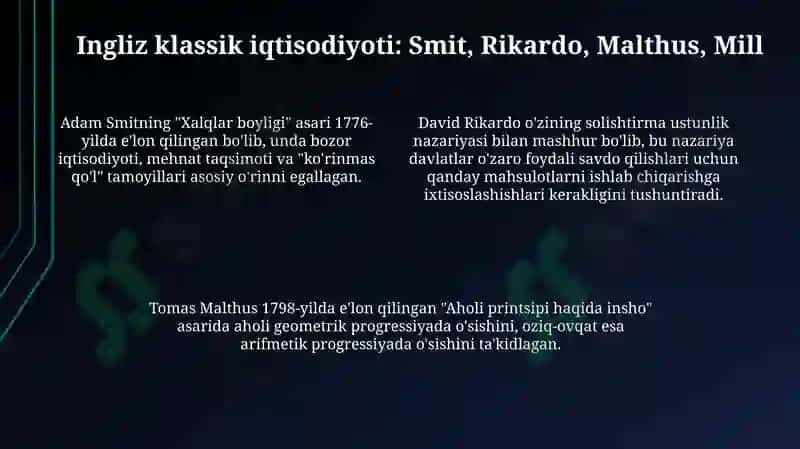 Ingliz klassik iqtisodiyoti: Smit, Rikardo, Malthus, Mill

Adam Smitning "Xalqlar boyligi" asari 1776-yilda e'lon qilingan bo'lib, unda bozor iqtisodiyoti, mehnat taqsimoti va "ko'rinmas qo'l" tamoyillari asosiy o'rinni egallagan.

David Rikardo o'zining solishtirma ustunlik nazariyasi bilan mashhur bo'lib, bu nazariya davlatlar o'zaro foydali savdo qilishlari uchun qanday mahsulotlarni ishlab chiqarishga ixtisoslashishlari kerakligini tushuntiradi.

Tomas Malthus 1798-yilda e'lon qilingan "Aholi printsipi haqida insho" asarida aholi geometrik progressiyada o'sishini, oziq-ovqat esa arifmetik progressiyada o'sishini ta'kidlagan.